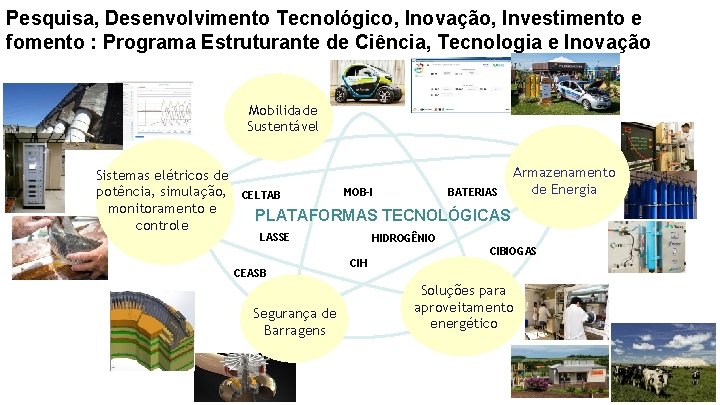 Pesquisa, Desenvolvimento Tecnológico, Inovação, Investimento e fomento : Programa Estruturante de Ciência, Tecnologia e Inovação

Mobilidade Sustentável

Sistemas elétricos de potência, simulação, monitoramento e controle

Armazenamento de Energia

CELTAB

MOB-I

BATERIAS

PLATAFORMAS TECNOLÓGICAS

LASSE

HIDROGÊNIO

CIBIOGAS

CIH

CEASB

Segurança de Barragens

Soluções para aproveitamento energético